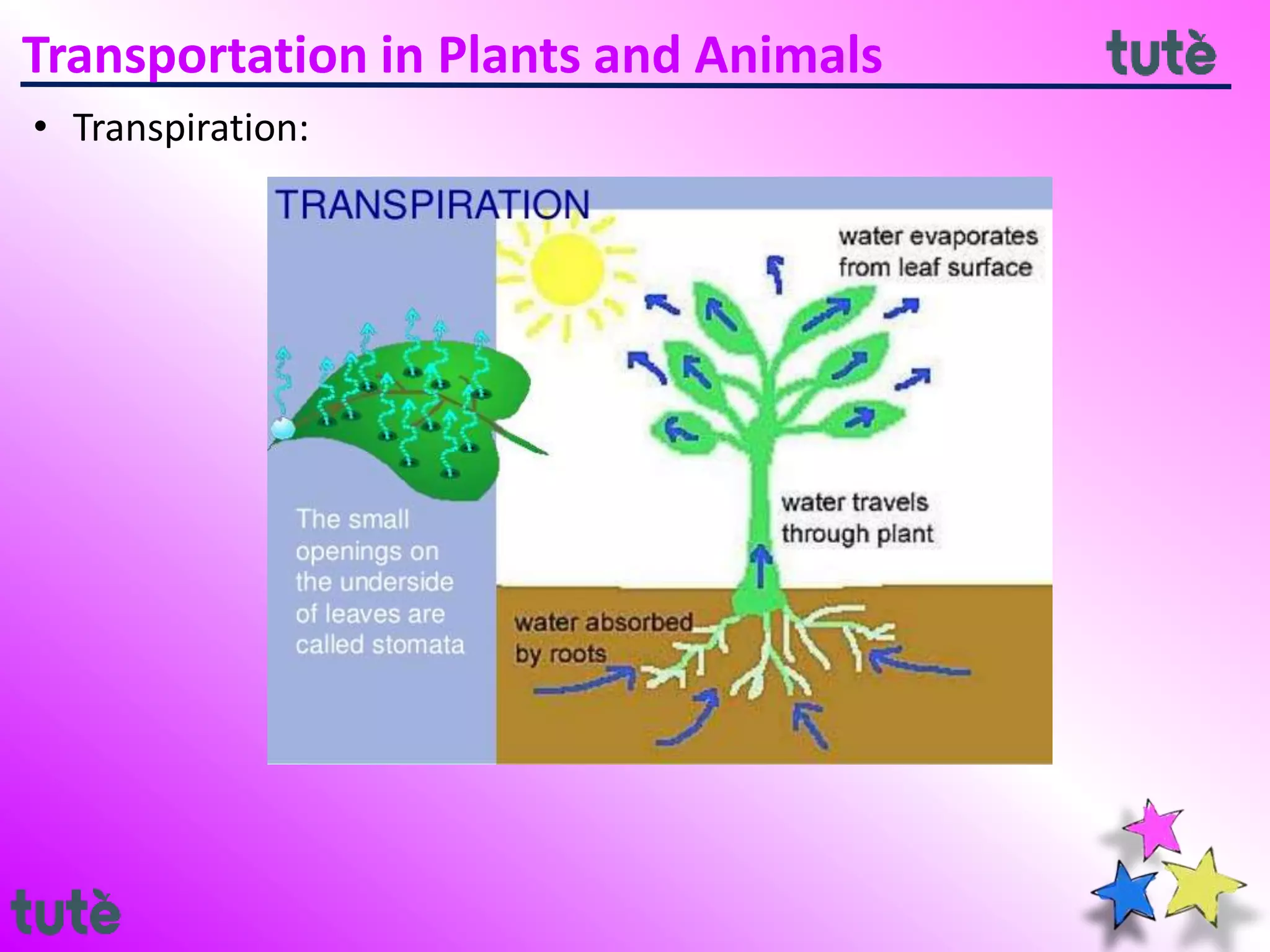 Transportation in Plants and Animals

tutè

• Transpiration:

TRANSPIRATION

water evaporates from leaf surface

water travels through plant

The small openings on the underside of leaves are called stomata

water absorbed by roots

tutè